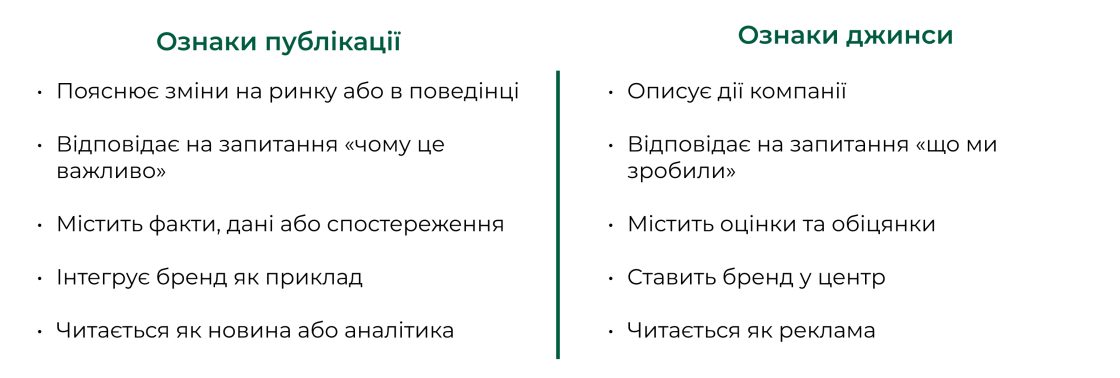 Ознаки публікації

• Пояснює зміни на ринку або в поведінці

• Відповідає на запитання «чому це важливо»

• Містить факти, дані або спостереження

• Інтегрує бренд як приклад

• Читається як новина або аналітика

Ознаки джинси

• Описує дії компанії

• Відповідає на запитання «що ми зробили»

• Містить оцінки та обіцянки

• Ставить бренд у центр

• Читається як реклама